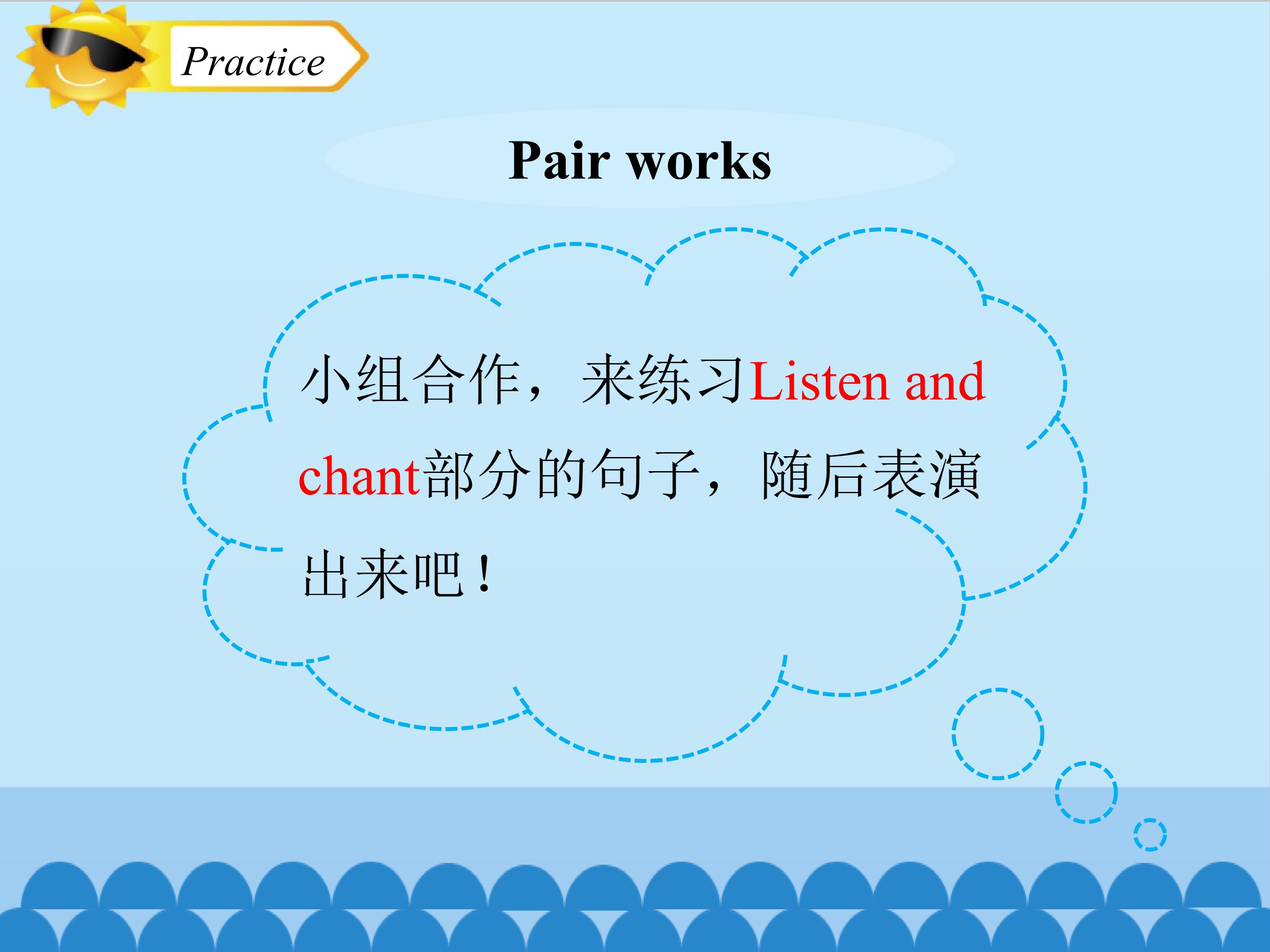 Practice

Pair works

小组合作，来练习Listen and chant部分的句子，随后表演出来吧！